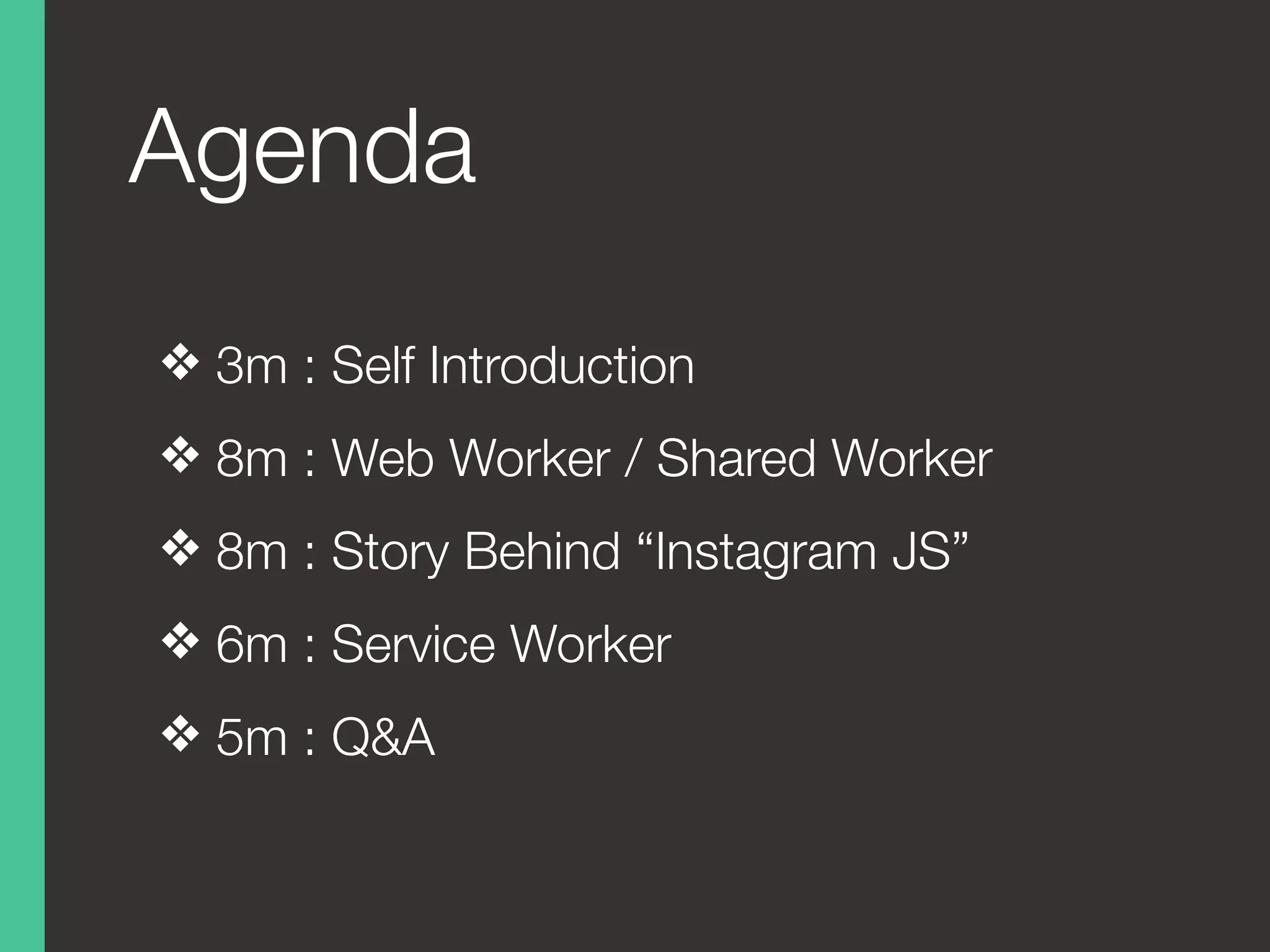 Agenda

❖ 3m : Self Introduction

❖ 8m : Web Worker / Shared Worker

❖ 8m : Story Behind “Instagram JS”

❖ 6m : Service Worker

❖ 5m : Q&A